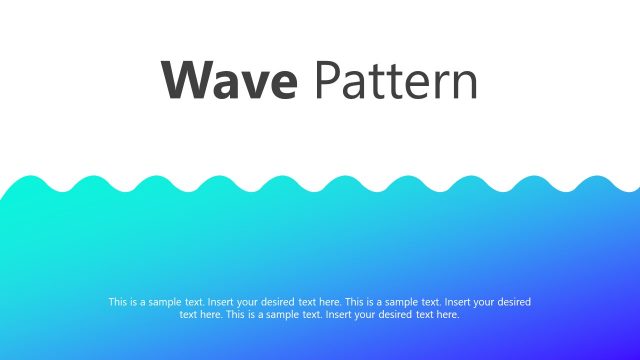 Wave Pattern

This is a sample text. Insert your desired text here. This is a sample text. Insert your desired text here. This is a sample text. Insert your desired text here.